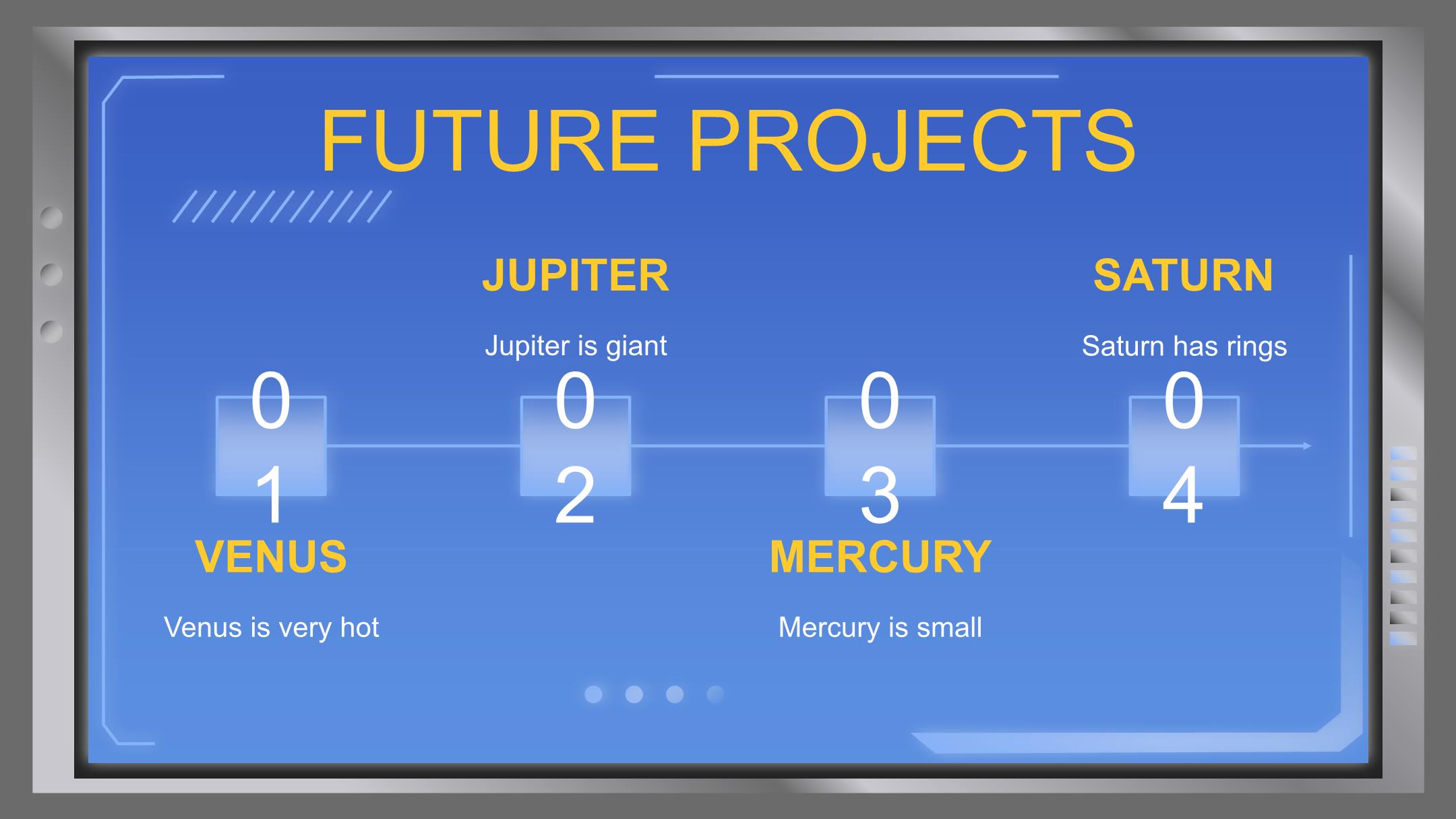 FUTURE PROJECTS

JUPITER

Jupiter is giant

SATURN

Saturn has rings

01

02

03

04

VENUS

Venus is very hot

MERCURY

Mercury is small